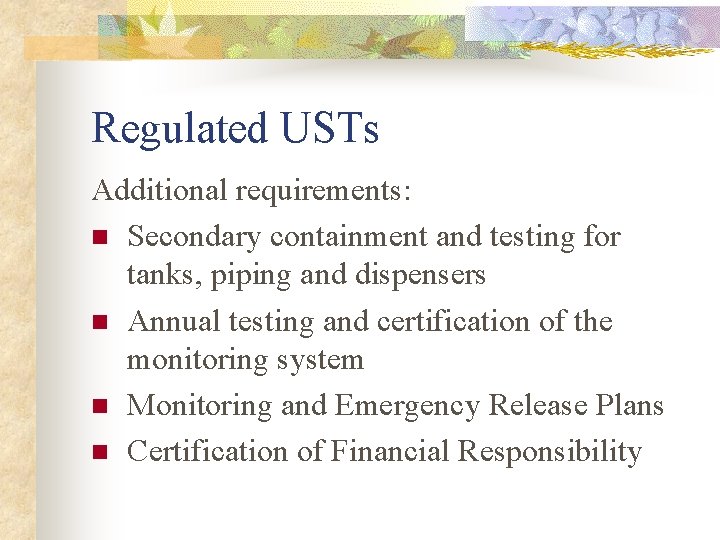 Regulated USTs

Additional requirements:

- Secondary containment and testing for tanks, piping and dispensers
- Annual testing and certification of the monitoring system
- Monitoring and Emergency Release Plans
- Certification of Financial Responsibility